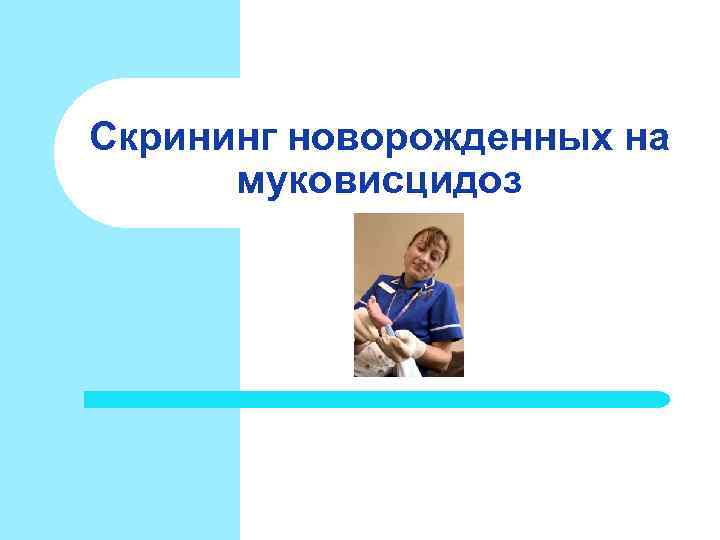 Скрининг новорожденных на муковисцидоз